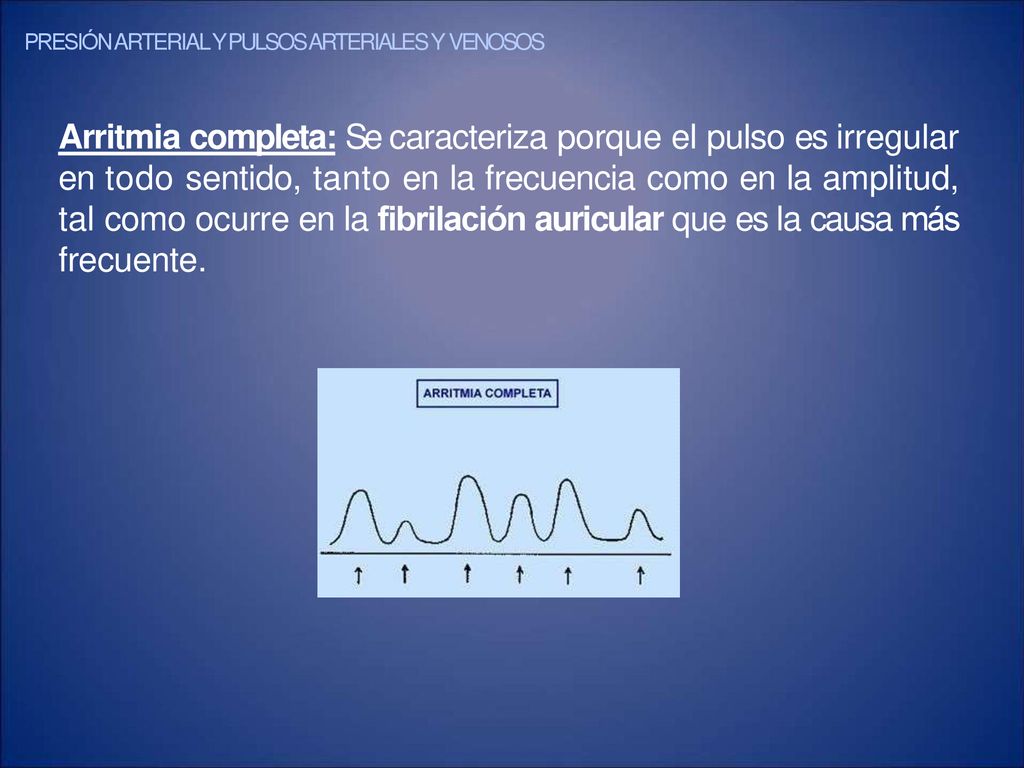 PRESIÓN ARTERIAL Y PULSOS ARTERIALES Y VENOSOS

Arritmia completa: Se caracteriza porque el pulso es irregular en todo sentido, tanto en la frecuencia como en la amplitud, tal como ocurre en la fibrilación auricular que es la causa más frecuente.

ARRITMIA COMPLETA